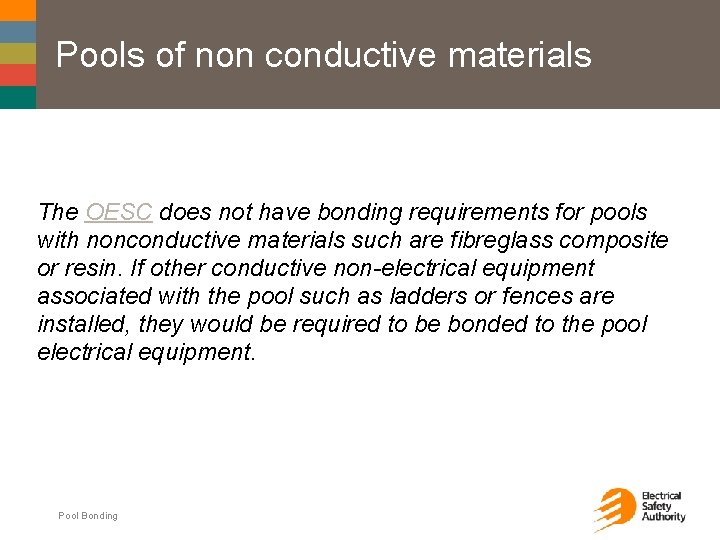 Pools of non conductive materials

The OESC does not have bonding requirements for pools with nonconductive materials such are fibreglass composite or resin. If other conductive non-electrical equipment associated with the pool such as ladders or fences are installed, they would be required to be bonded to the pool electrical equipment.

Pool Bonding

Electrical Safety Authority